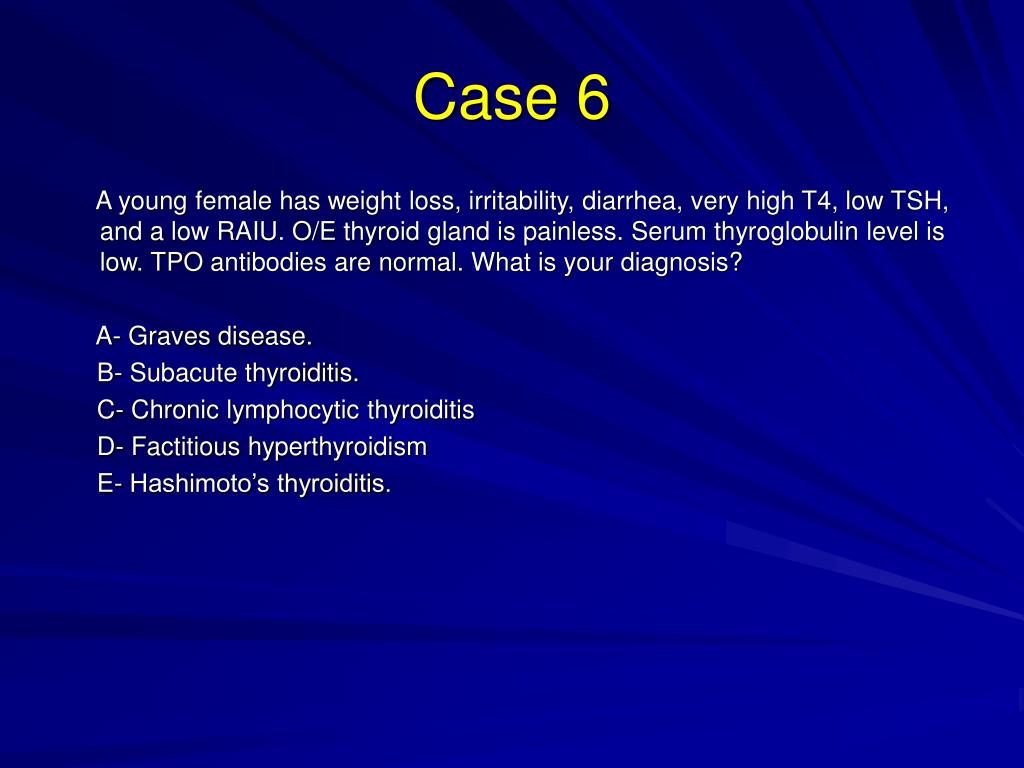 Case 6

A young female has weight loss, irritability, diarrhea, very high T4, low TSH, and a low RAIU. O/E thyroid gland is painless. Serum thyroglobulin level is low. TPO antibodies are normal. What is your diagnosis?

A- Graves disease.
B- Subacute thyroiditis.
C- Chronic lymphocytic thyroiditis
D- Factitious hyperthyroidism
E- Hashimoto's thyroiditis.